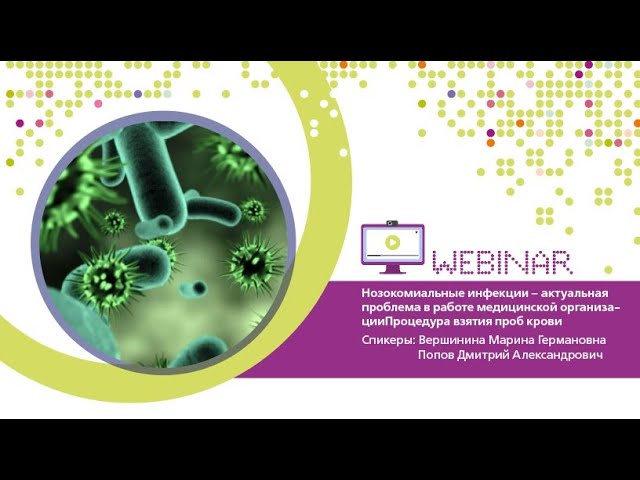 WEBINAR

Нозокомиальные инфекции – актуальная проблема в работе медицинской организацииПроцедура взятия проб крови

Спикеры: Вершинина Марина Германовна
Попов Дмитрий Александрович